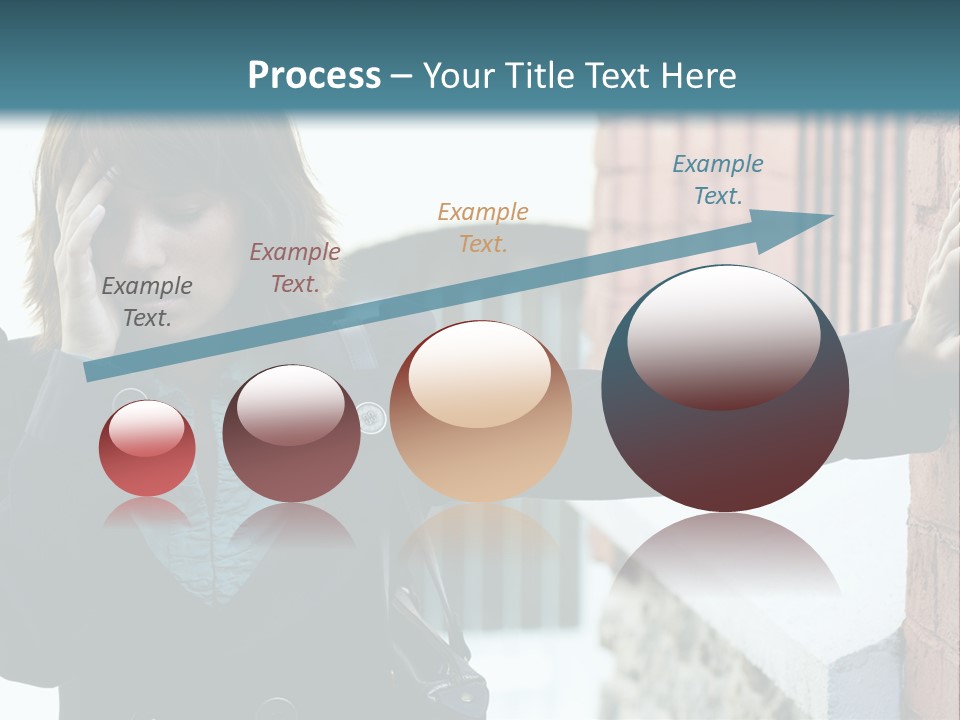 Process – Your Title Text Here

Example Text.

Example Text.

Example Text.

Example Text.